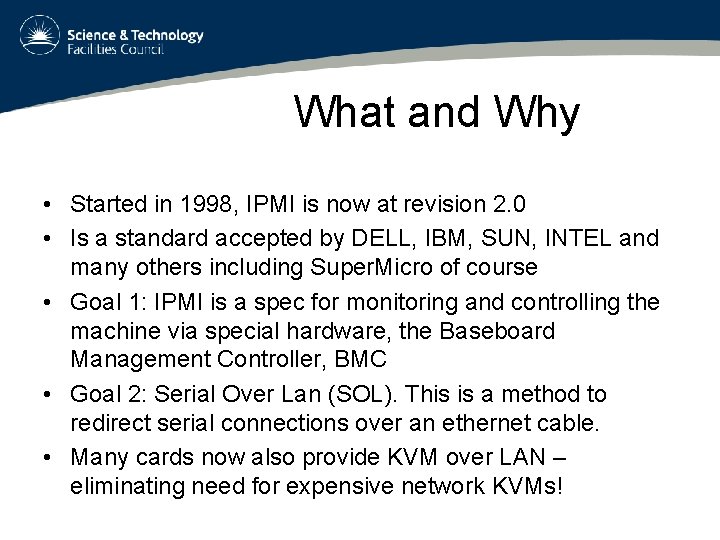 Science & Technology
Facilities Council

What and Why

• Started in 1998, IPMI is now at revision 2.0
• Is a standard accepted by DELL, IBM, SUN, INTEL and many others including SuperMicro of course
• Goal 1: IPMI is a spec for monitoring and controlling the machine via special hardware, the Baseboard Management Controller, BMC
• Goal 2: Serial Over Lan (SOL). This is a method to redirect serial connections over an ethernet cable.
• Many cards now also provide KVM over LAN – eliminating need for expensive network KVMs!